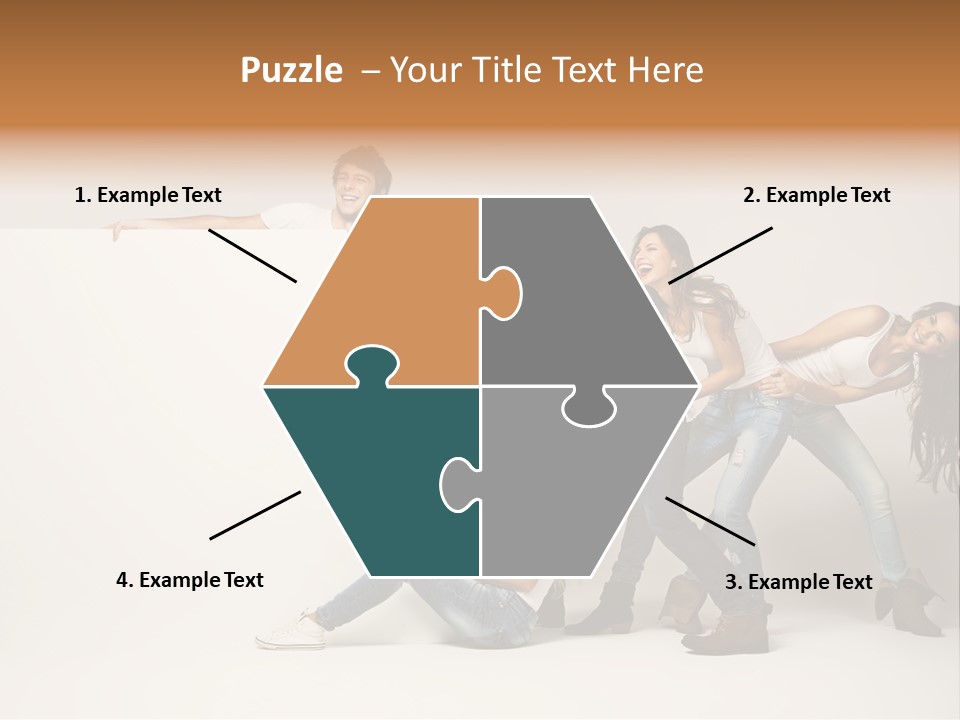 Puzzle – Your Title Text Here

1. Example Text

2. Example Text

4. Example Text

3. Example Text